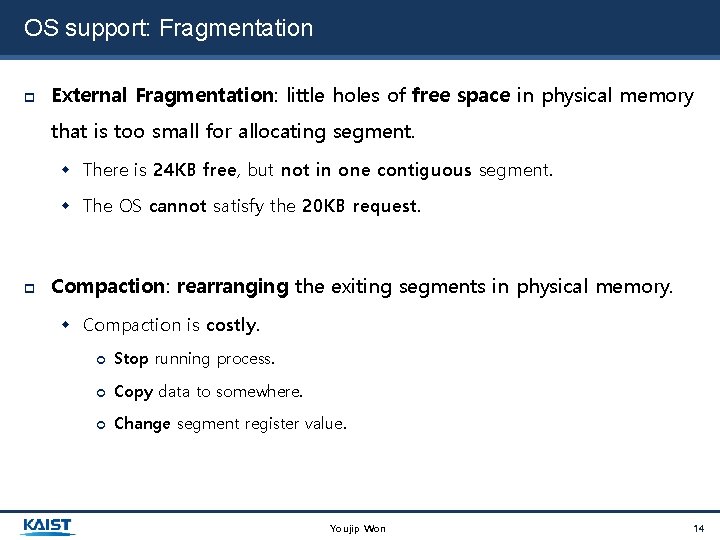 OS support: Fragmentation

External Fragmentation: little holes of free space in physical memory that is too small for allocating segment.

There is 24KB free, but not in one contiguous segment.

The OS cannot satisfy the 20KB request.

Compaction: rearranging the exiting segments in physical memory.

Compaction is costly.

Stop running process.

Copy data to somewhere.

Change segment register value.

KAIST

Youjip Won

14